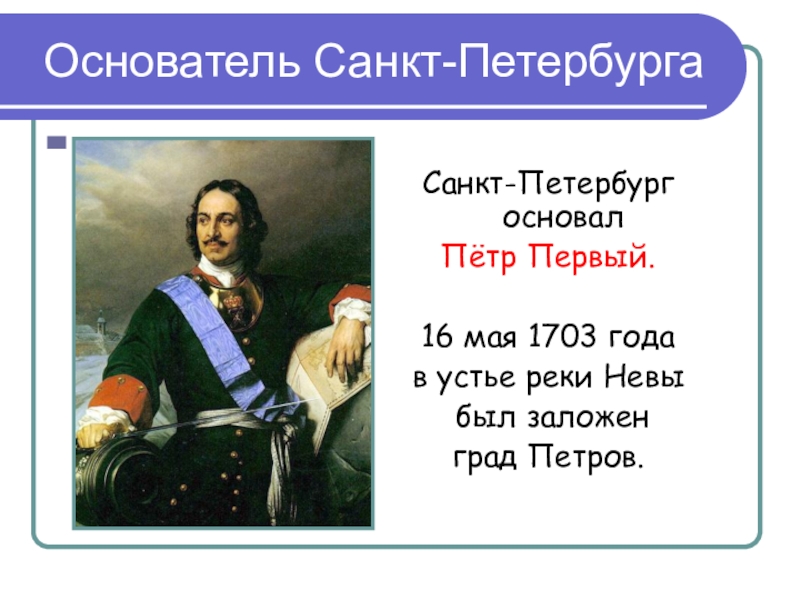 Основатель Санкт-Петербурга

Санкт-Петербург основал Пётр Первый.

16 мая 1703 года в устье реки Невы был заложен град Петров.